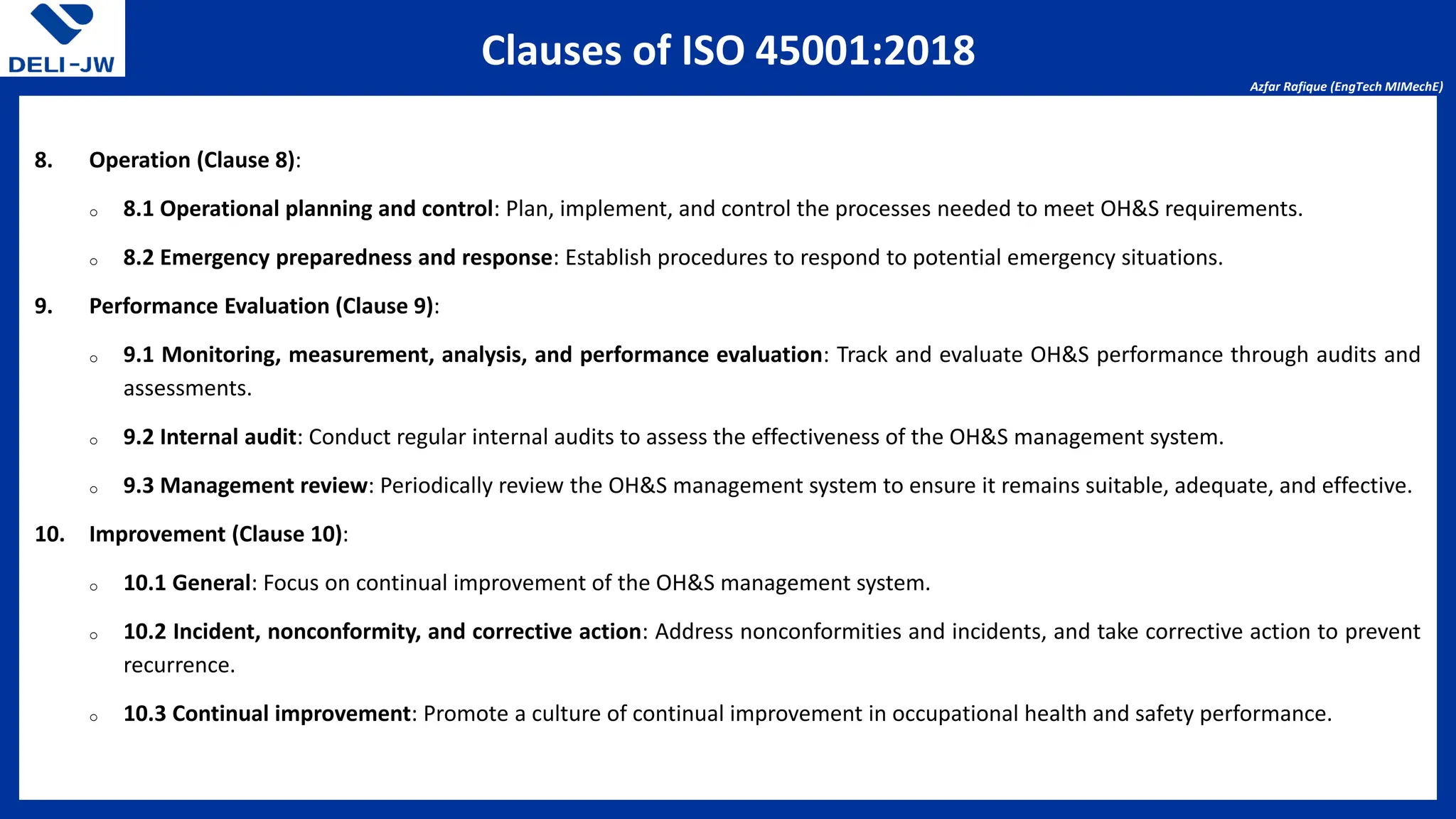 DELI-JW

Clauses of ISO 45001:2018

Azfar Rafique (EngTech MIMechE)

8. Operation (Clause 8):

o 8.1 Operational planning and control: Plan, implement, and control the processes needed to meet OH&S requirements.

o 8.2 Emergency preparedness and response: Establish procedures to respond to potential emergency situations.

9. Performance Evaluation (Clause 9):

o 9.1 Monitoring, measurement, analysis, and performance evaluation: Track and evaluate OH&S performance through audits and assessments.

o 9.2 Internal audit: Conduct regular internal audits to assess the effectiveness of the OH&S management system.

o 9.3 Management review: Periodically review the OH&S management system to ensure it remains suitable, adequate, and effective.

10. Improvement (Clause 10):

o 10.1 General: Focus on continual improvement of the OH&S management system.

o 10.2 Incident, nonconformity, and corrective action: Address nonconformities and incidents, and take corrective action to prevent recurrence.

o 10.3 Continual improvement: Promote a culture of continual improvement in occupational health and safety performance.